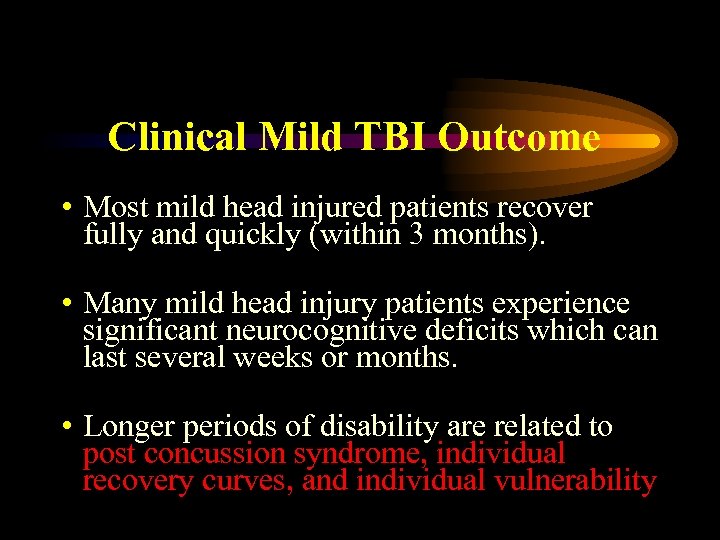 Clinical Mild TBI Outcome

• Most mild head injured patients recover fully and quickly (within 3 months).

• Many mild head injury patients experience significant neurocognitive deficits which can last several weeks or months.

• Longer periods of disability are related to post concussion syndrome, individual recovery curves, and individual vulnerability